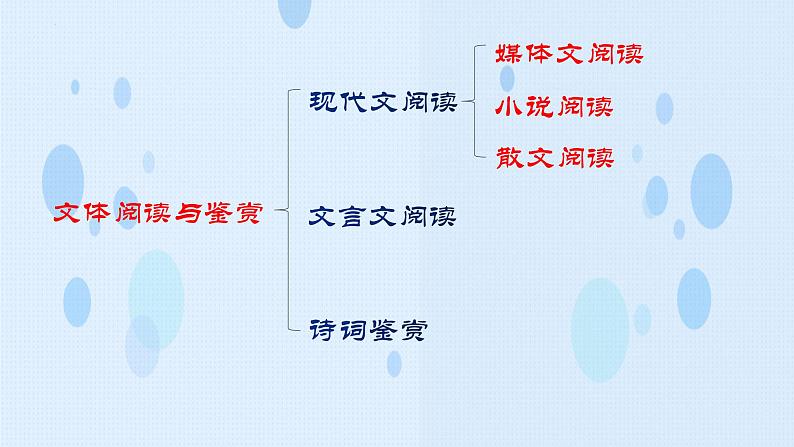 文体阅读与鉴赏

现代文阅读

媒体文阅读

小说阅读

散文阅读

文言文阅读

诗词鉴赏